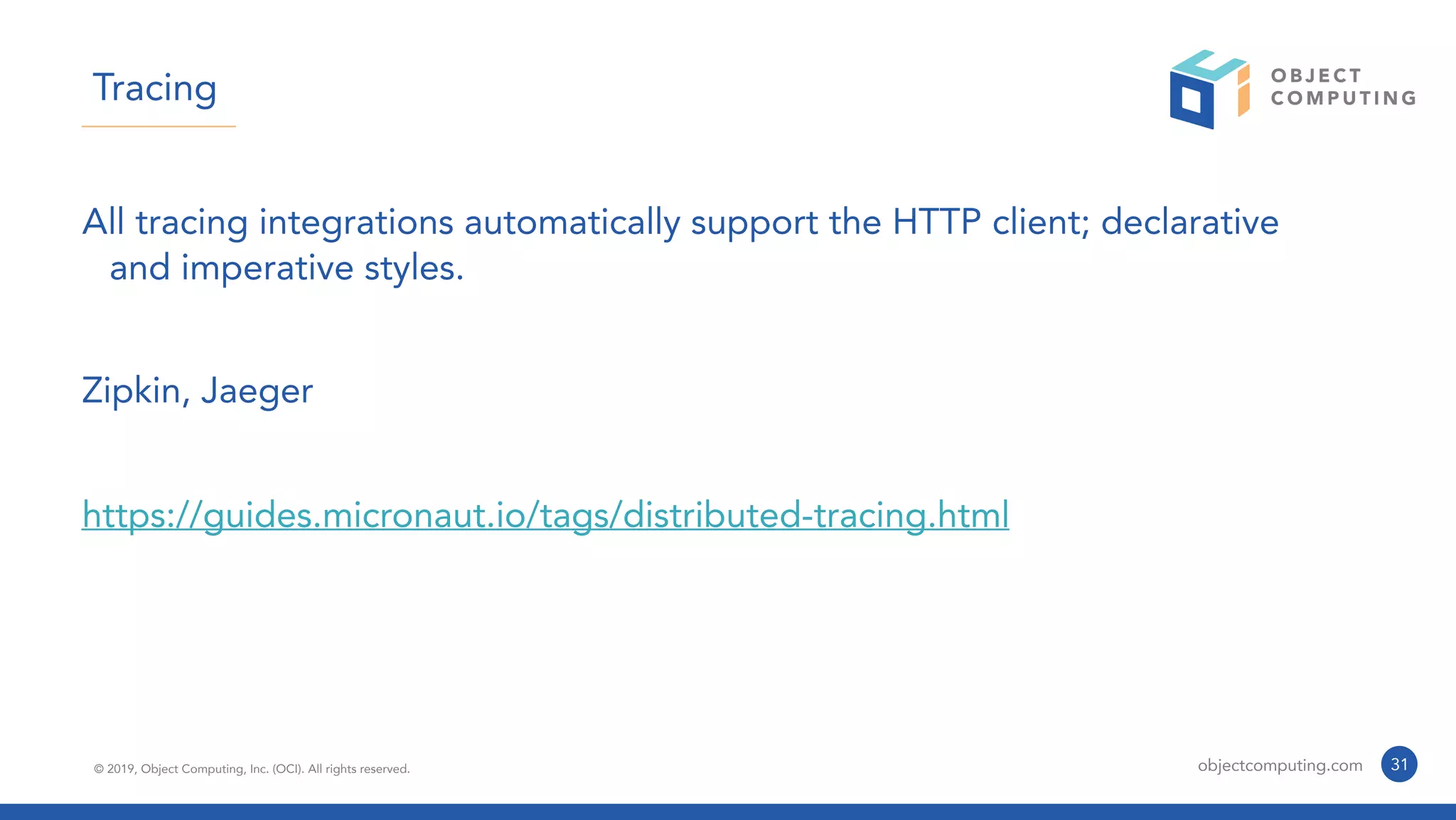 Tracing

OBJECT COMPUTING

All tracing integrations automatically support the HTTP client; declarative and imperative styles.

Zipkin, Jaeger

https://guides.micronaut.io/tags/distributed-tracing.html

© 2019, Object Computing, Inc. (OCI). All rights reserved.

objectcomputing.com 31